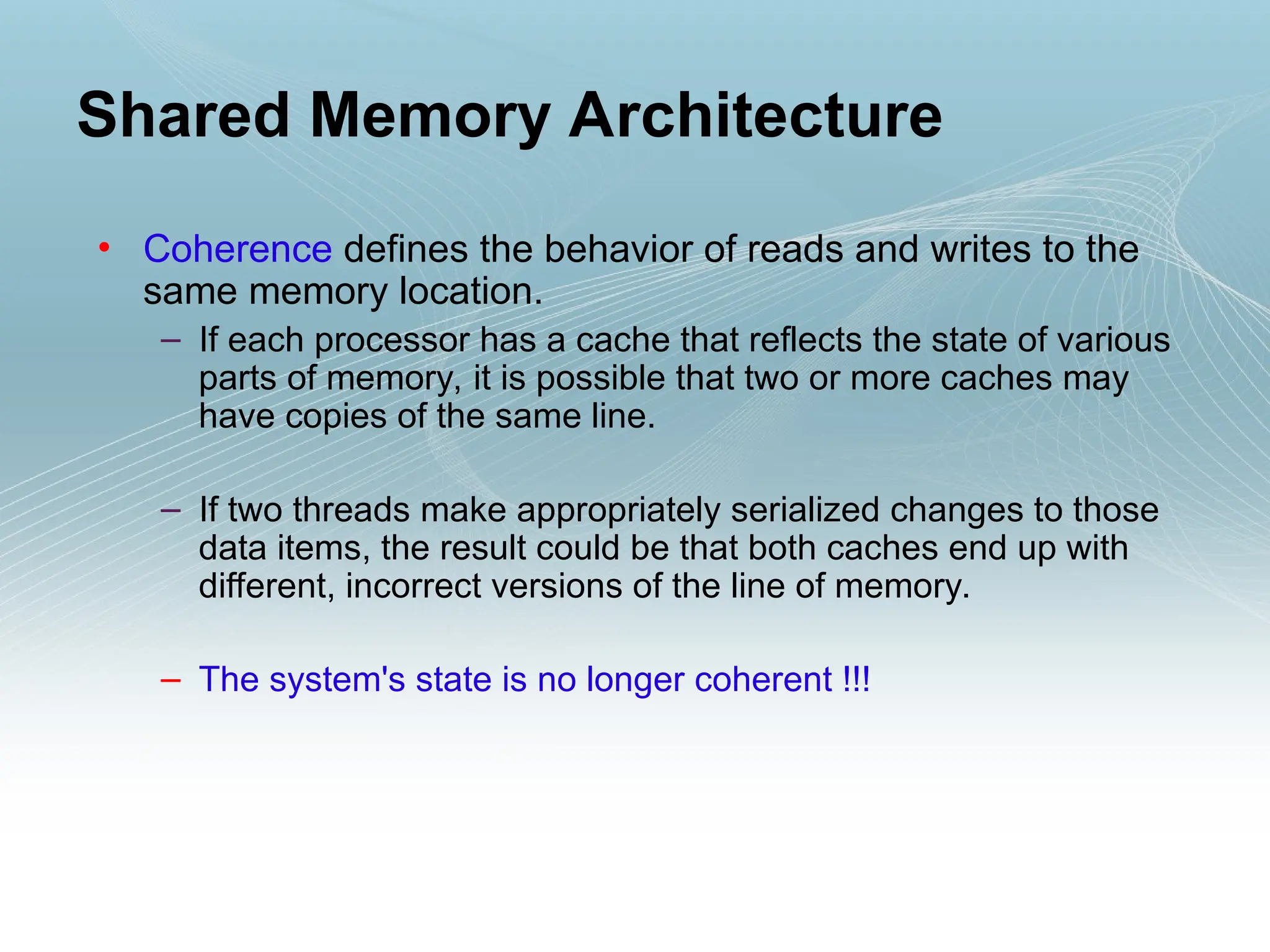 Shared Memory Architecture

• Coherence defines the behavior of reads and writes to the same memory location.

– If each processor has a cache that reflects the state of various parts of memory, it is possible that two or more caches may have copies of the same line.

– If two threads make appropriately serialized changes to those data items, the result could be that both caches end up with different, incorrect versions of the line of memory.

– The system's state is no longer coherent !!!